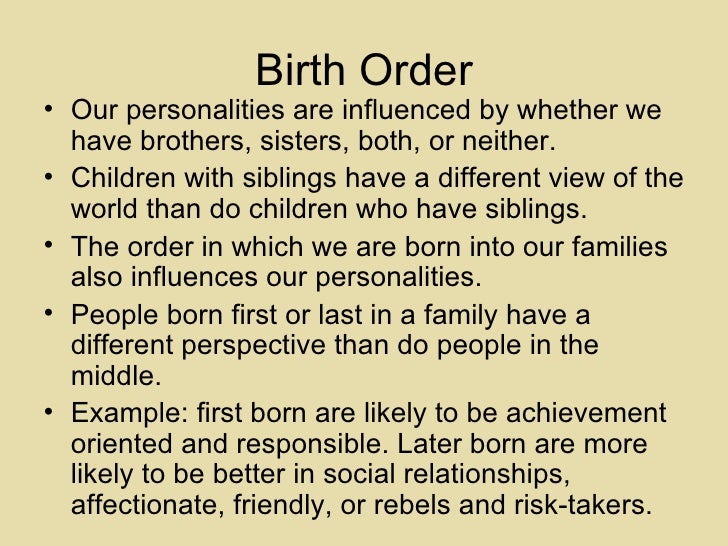 Birth Order

• Our personalities are influenced by whether we have brothers, sisters, both, or neither.
• Children with siblings have a different view of the world than do children who have siblings.
• The order in which we are born into our families also influences our personalities.
• People born first or last in a family have a different perspective than do people in the middle.
• Example: first born are likely to be achievement oriented and responsible. Later born are more likely to be better in social relationships, affectionate, friendly, or rebels and risk-takers.